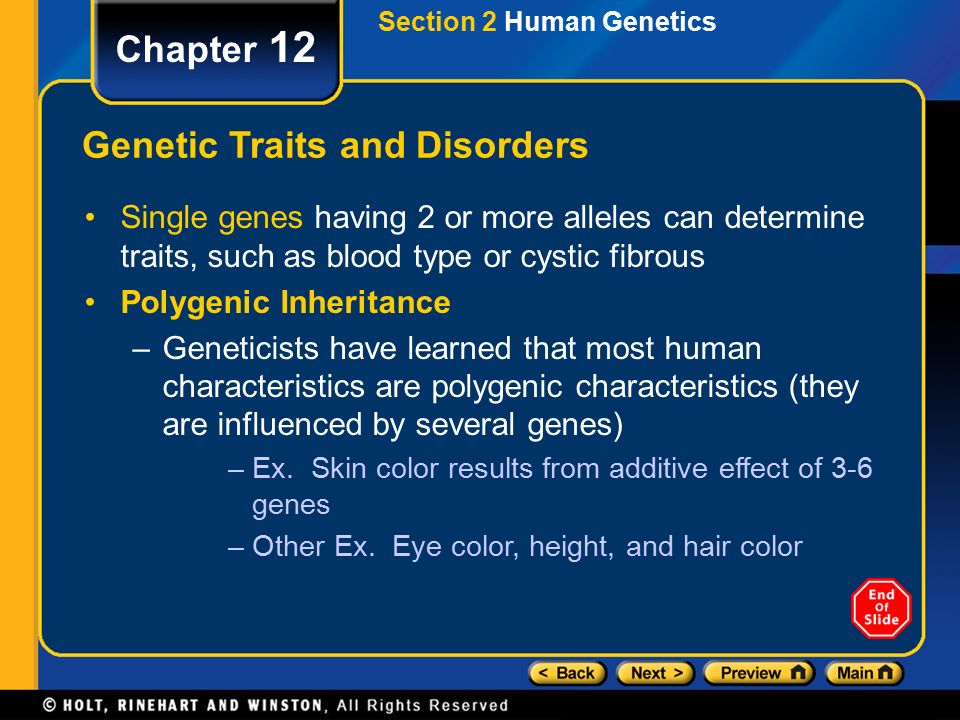 Chapter 12

Section 2 Human Genetics

Genetic Traits and Disorders

• Single genes having 2 or more alleles can determine traits, such as blood type or cystic fibrous

• Polygenic Inheritance

– Geneticists have learned that most human characteristics are polygenic characteristics (they are influenced by several genes)

– Ex. Skin color results from additive effect of 3-6 genes

– Other Ex. Eye color, height, and hair color

End Of Slide

< Back Next > Preview Main

© HOLT, RINEHART AND WINSTON, All Rights Reserved